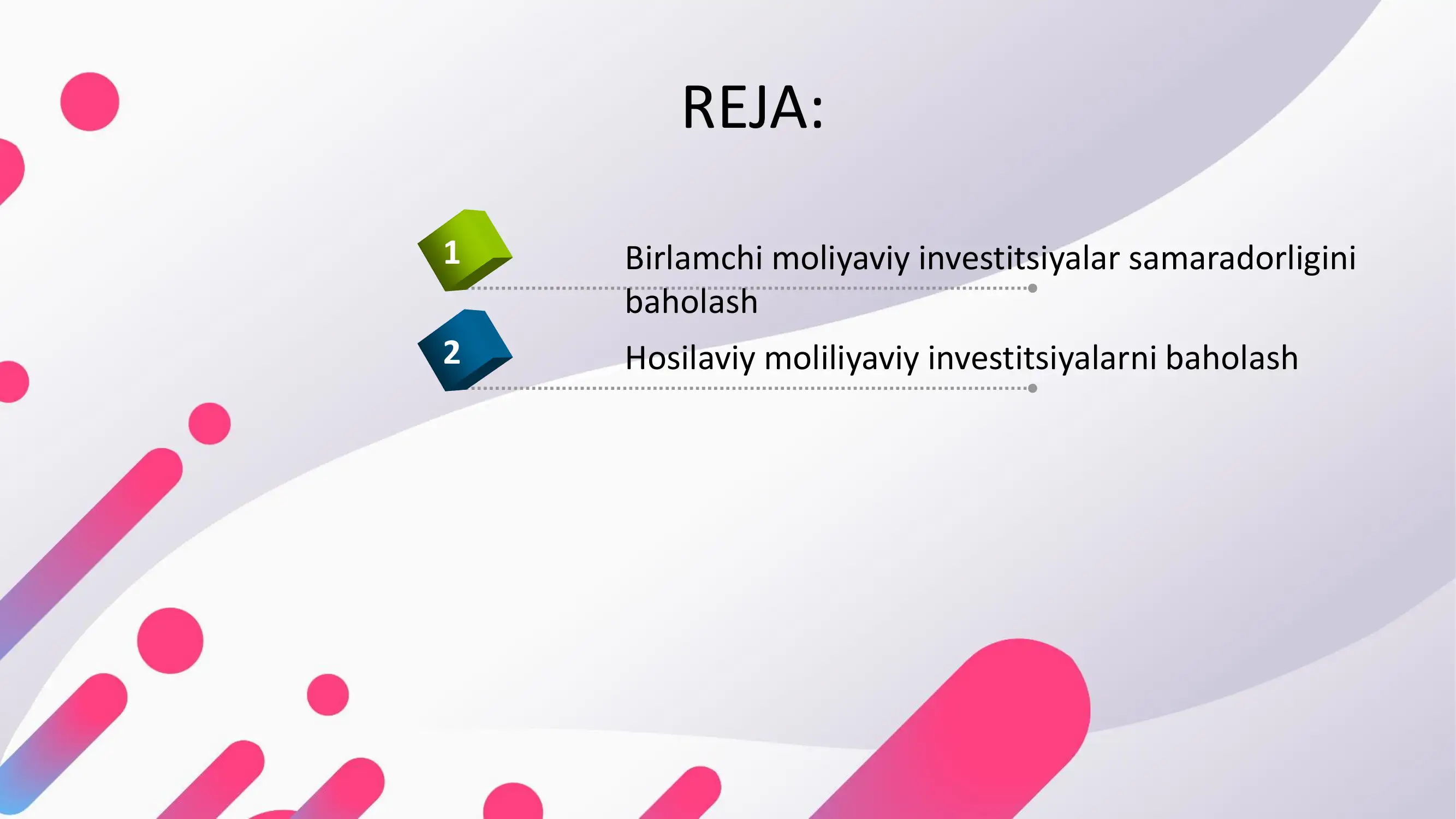 REJA:

1

Birlamchi moliyaviy investitsiyalar samaradorligini baholash

2

Hosilaviy moliliyaviy investitsiyalarni baholash